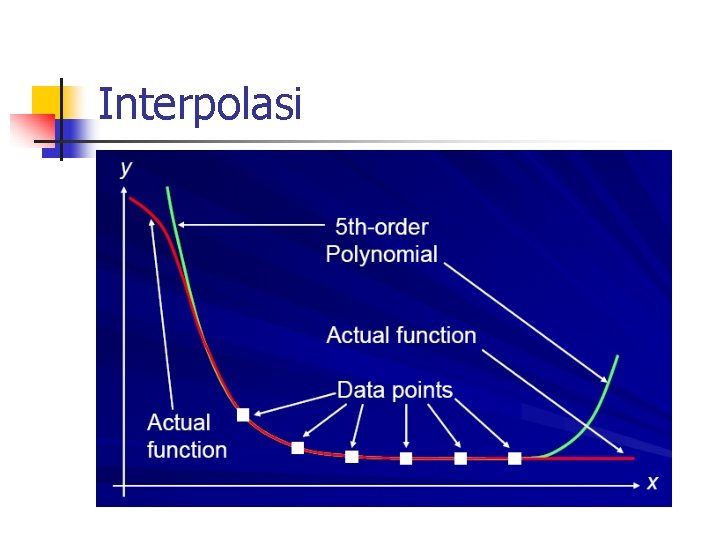 Interpolasi

y

5th-order
Polynomial

Actual function

Data points

Actual
function

x